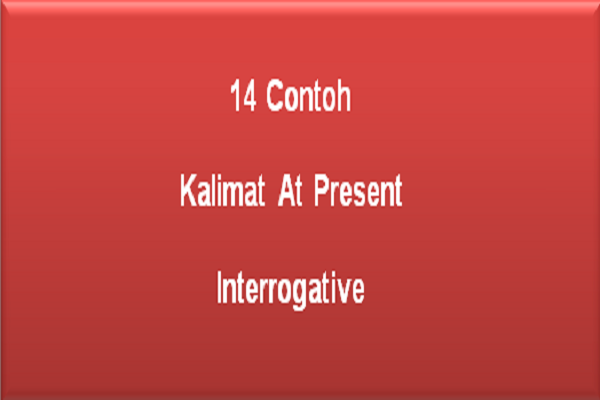 14 Contoh

Kalimat At Present

Interrogative